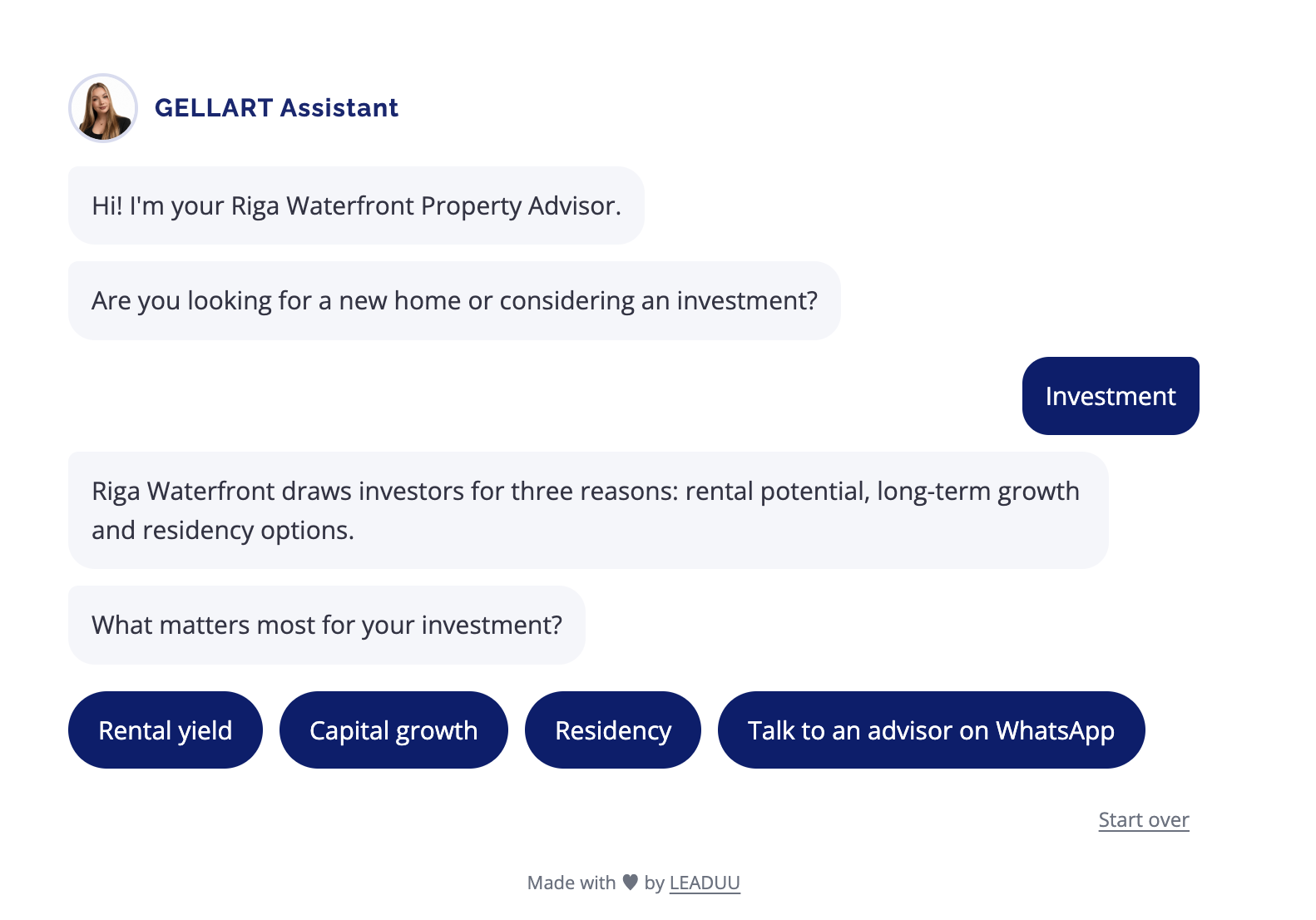 GELLART Assistant

Hi! I'm your Riga Waterfront Property Advisor.

Are you looking for a new home or considering an investment?

Investment

Riga Waterfront draws investors for three reasons: rental potential, long-term growth and residency options.

What matters most for your investment?

Rental yield

Capital growth

Residency

Talk to an advisor on WhatsApp

Start over

Made with ♥ by LEADUU